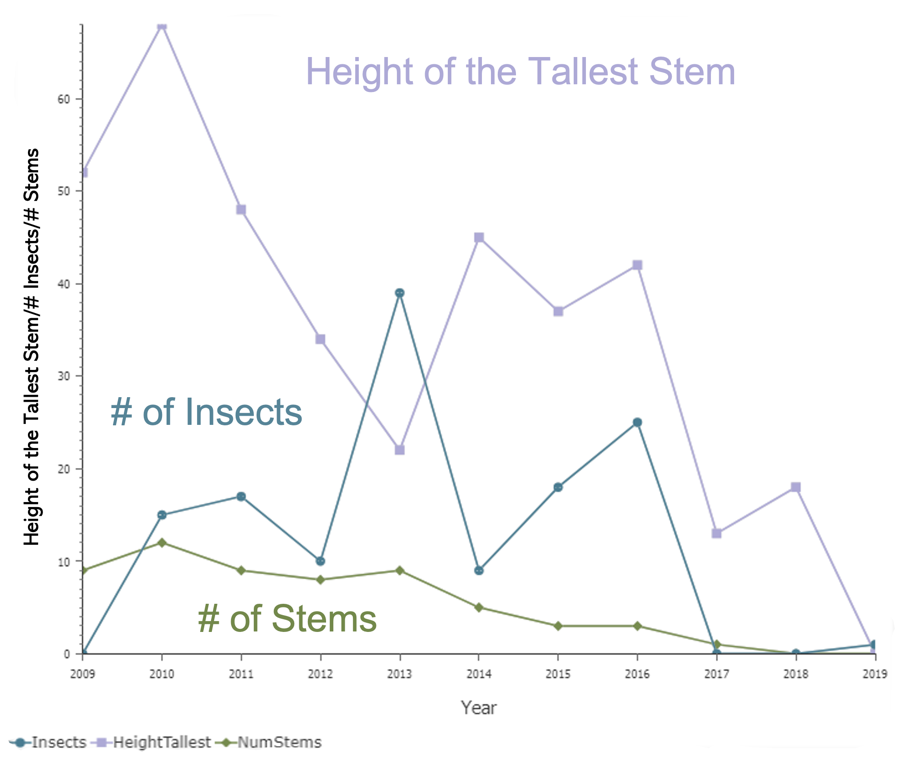 Height of the Tallest Stem

# of Insects

# of Stems

Height of the Tallest Stem/# Insects/# Stems

60
50
40
30
20
10
0

2009 2010 2011 2012 2013 2014 2015 2016 2017 2018 2019

Year

Insects HeightTallest NumStems